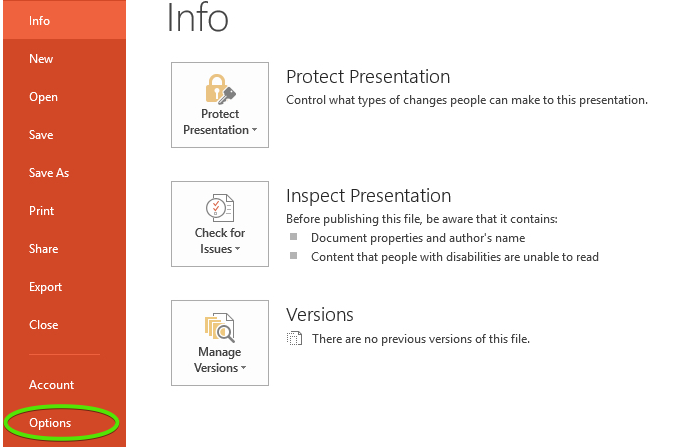 Info
New
Open
Save
Save As
Print
Share
Export
Close
Account
Options

Info

Protect Presentation

Protect Presentation
Control what types of changes people can make to this presentation.

Check for Issues

Inspect Presentation
Before publishing this file, be aware that it contains:
Document properties and author's name
Content that people with disabilities are unable to read

Manage Versions

Versions
There are no previous versions of this file.